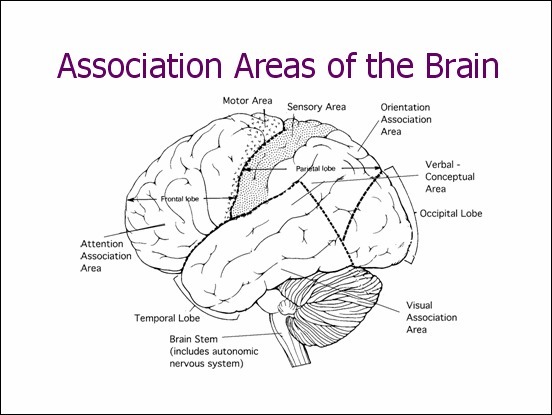 Association Areas of the Brain

Motor Area

Sensory Area

Orientation Association Area

Parietal lobe

Verbal - Conceptual Area

Frontal lobe

Occipital Lobe

Attention Association Area

Temporal Lobe

Visual Association Area

Brain Stem (includes autonomic nervous system)